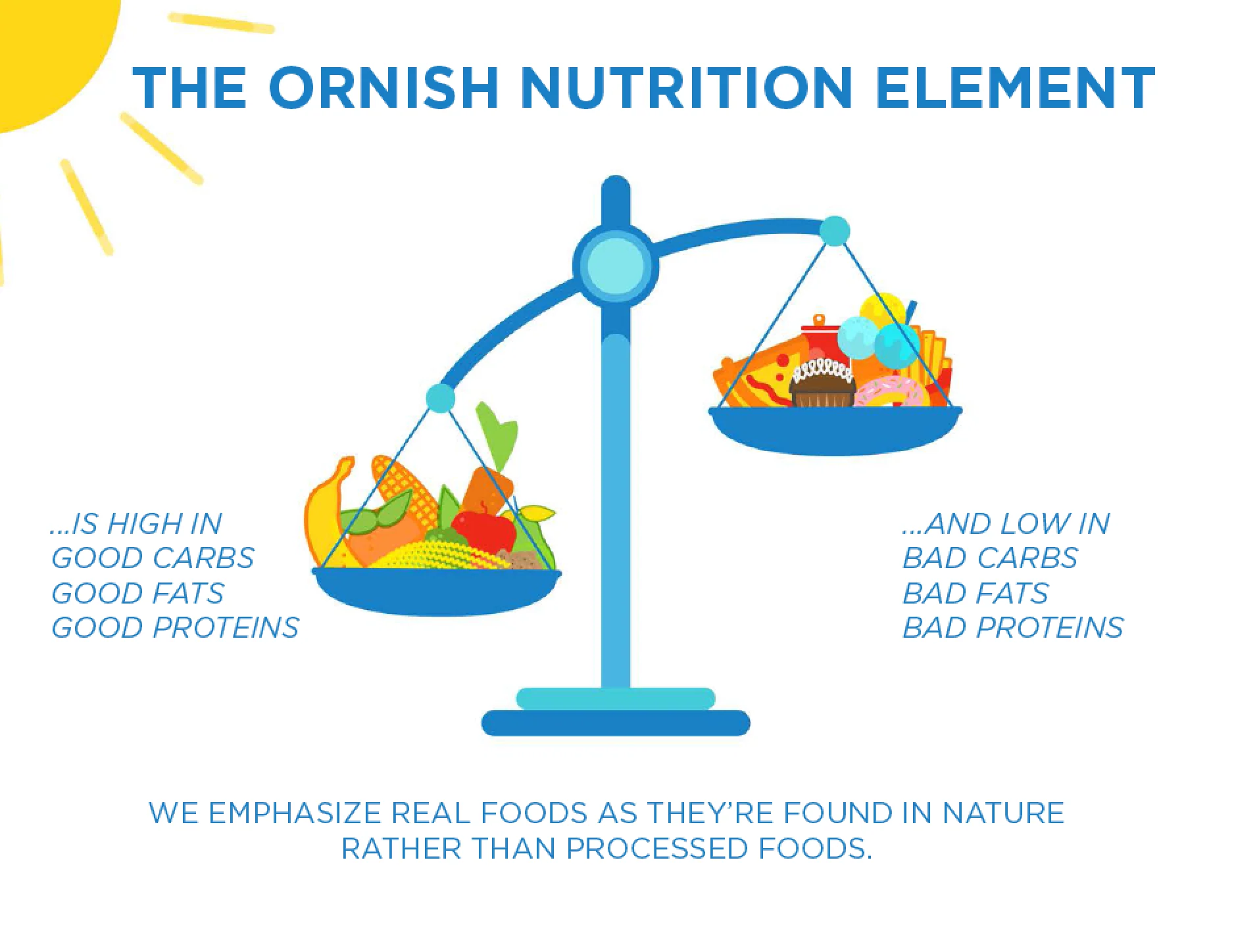 THE ORNISH NUTRITION ELEMENT

...IS HIGH IN
GOOD CARBS
GOOD FATS
GOOD PROTEINS

...AND LOW IN
BAD CARBS
BAD FATS
BAD PROTEINS

WE EMPHASIZE REAL FOODS AS THEY'RE FOUND IN NATURE RATHER THAN PROCESSED FOODS.